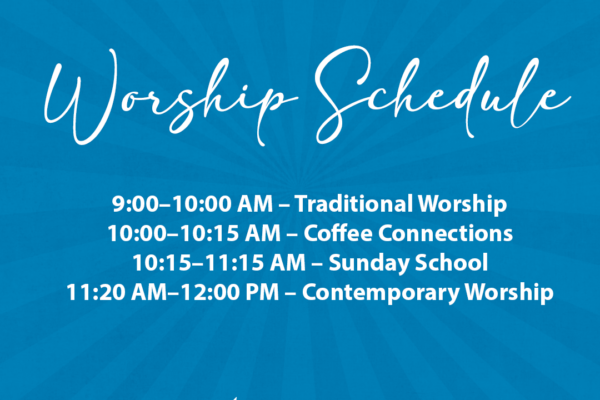 Worship Schedule

9:00–10:00 AM – Traditional Worship
10:00–10:15 AM – Coffee Connections
10:15–11:15 AM – Sunday School
11:20 AM–12:00 PM – Contemporary Worship